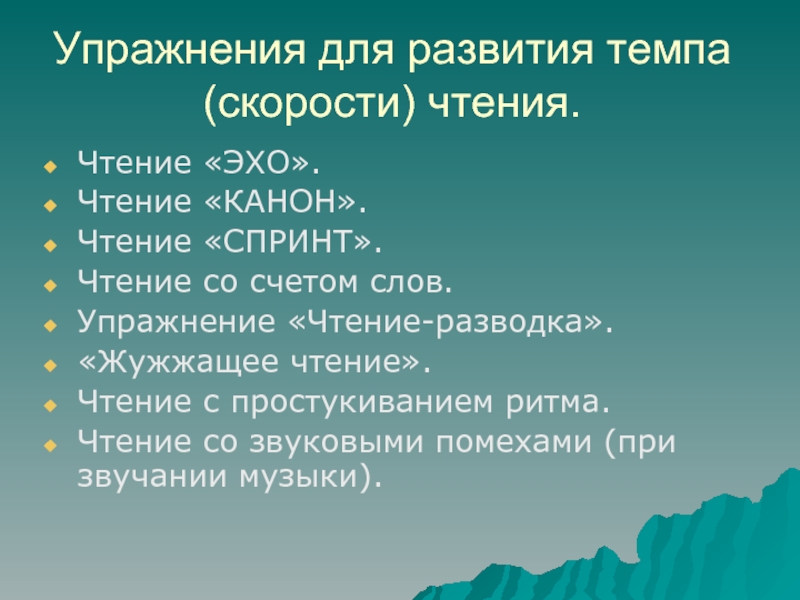 Упражнения для развития темпа (скорости) чтения.

Чтение «ЭХО».
Чтение «КАНОН».
Чтение «СПРИНТ».
Чтение со счетом слов.
Упражнение «Чтение-разводка».
«Жужжащее чтение».
Чтение с простукиванием ритма.
Чтение со звуковыми помехами (при звучании музыки).